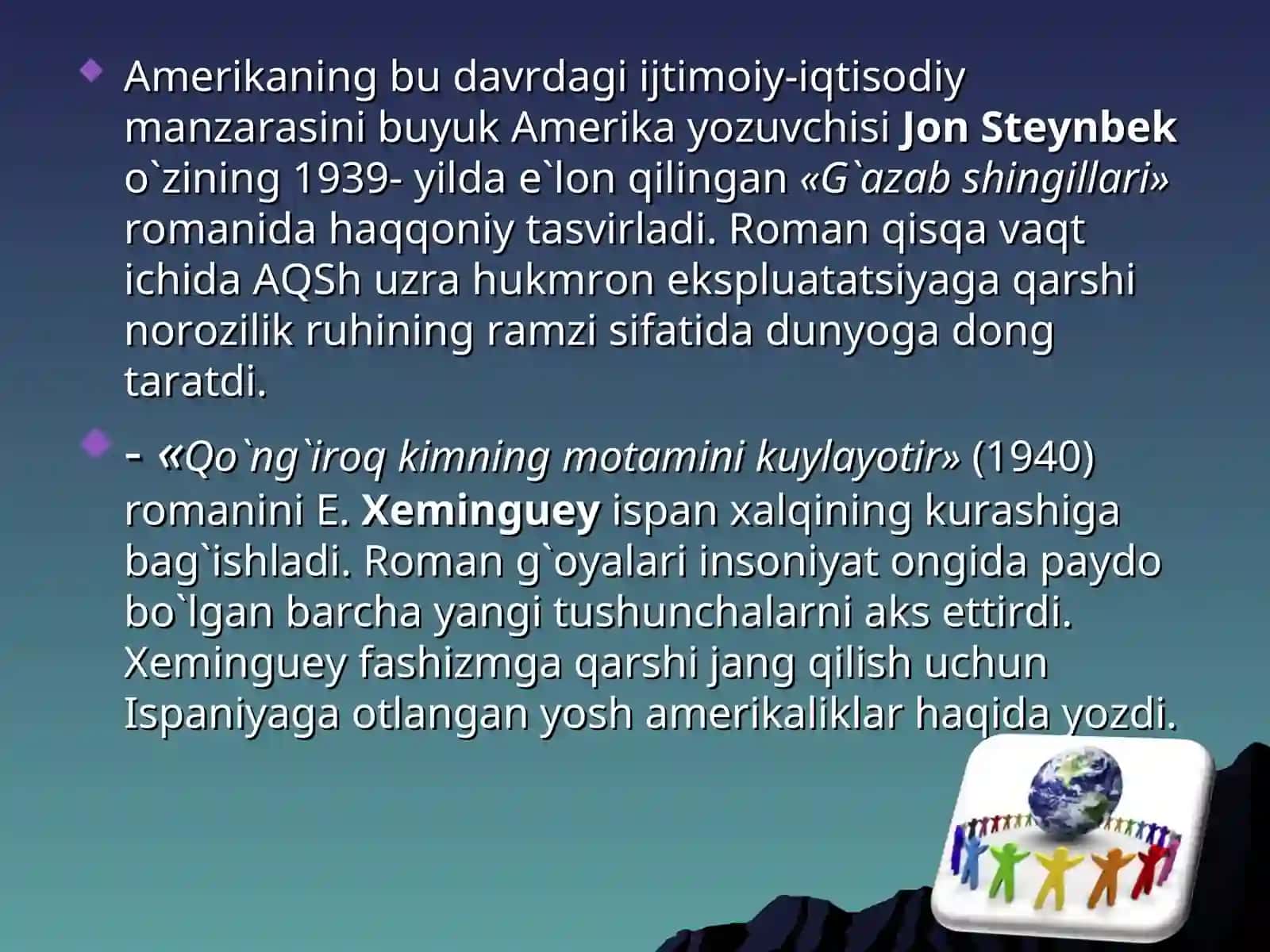 Amerikaning bu davrdagi ijtimoiy-iqtisodiy manzarasini buyuk Amerika yozuvchisi Jon Steynbek o`zining 1939- yilda e`lon qilingan «G`azab shingillari» romanida haqqoniy tasvirladi. Roman qisqa vaqt ichida AQSh uzra hukmron ekspluatatsiyaga qarshi norozilik ruhining ramzi sifatida dunyoga dong taratdi.

- «Qo`ng`iroq kimning motamini kuylayotir» (1940) romanini E. Xeminguey ispan xalqining kurashiga bag`ishladi. Roman g`oyalari insoniyat ongida paydo bo`lgan barcha yangi tushunchalarni aks ettirdi. Xeminguey fashizmga qarshi jang qilish uchun Ispaniyaga otlangan yosh amerikaliklar haqida yozdi.